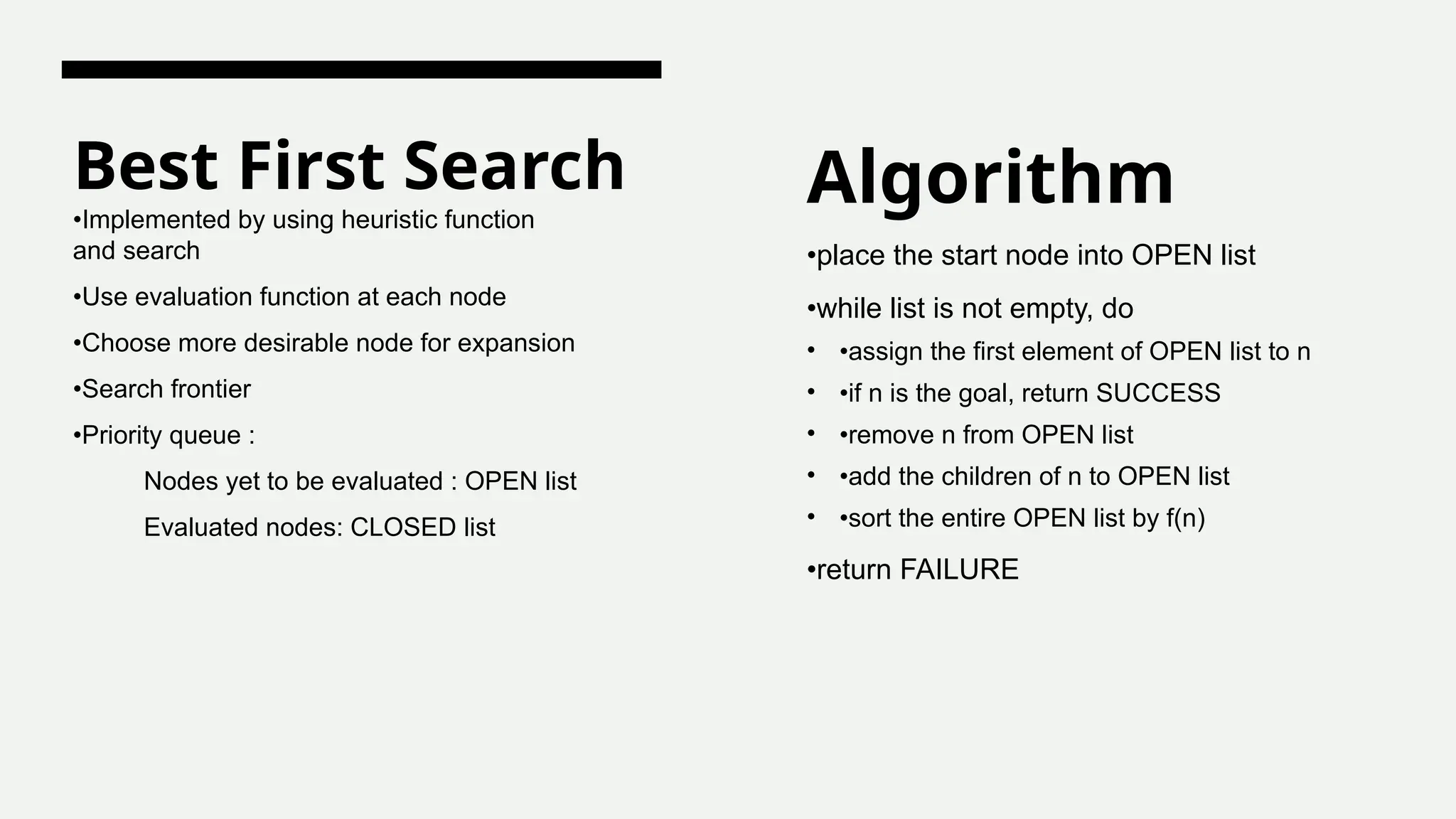 Best First Search

•Implemented by using heuristic function and search

•Use evaluation function at each node

•Choose more desirable node for expansion

•Search frontier

•Priority queue :

Nodes yet to be evaluated : OPEN list

Evaluated nodes: CLOSED list

Algorithm

•place the start node into OPEN list

•while list is not empty, do

• •assign the first element of OPEN list to n

• •if n is the goal, return SUCCESS

• •remove n from OPEN list

• •add the children of n to OPEN list

• •sort the entire OPEN list by f(n)

•return FAILURE